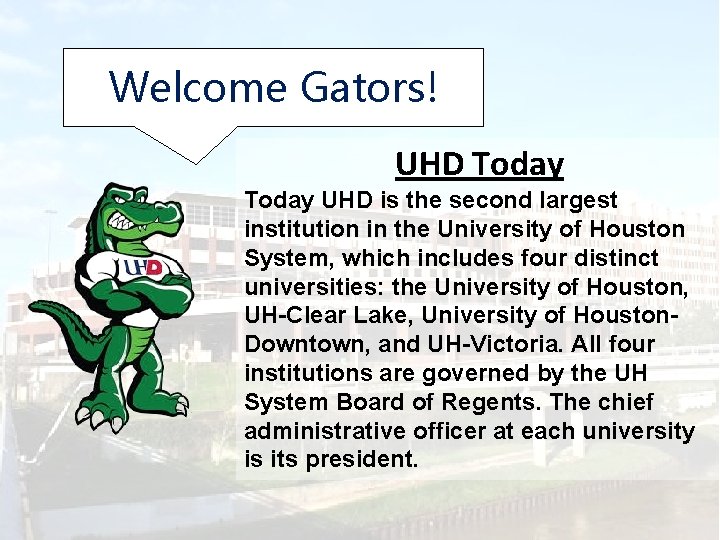 Welcome Gators!

UHD

UHD Today

Today UHD is the second largest institution in the University of Houston System, which includes four distinct universities: the University of Houston, UH-Clear Lake, University of Houston-Downtown, and UH-Victoria. All four institutions are governed by the UH System Board of Regents. The chief administrative officer at each university is its president.